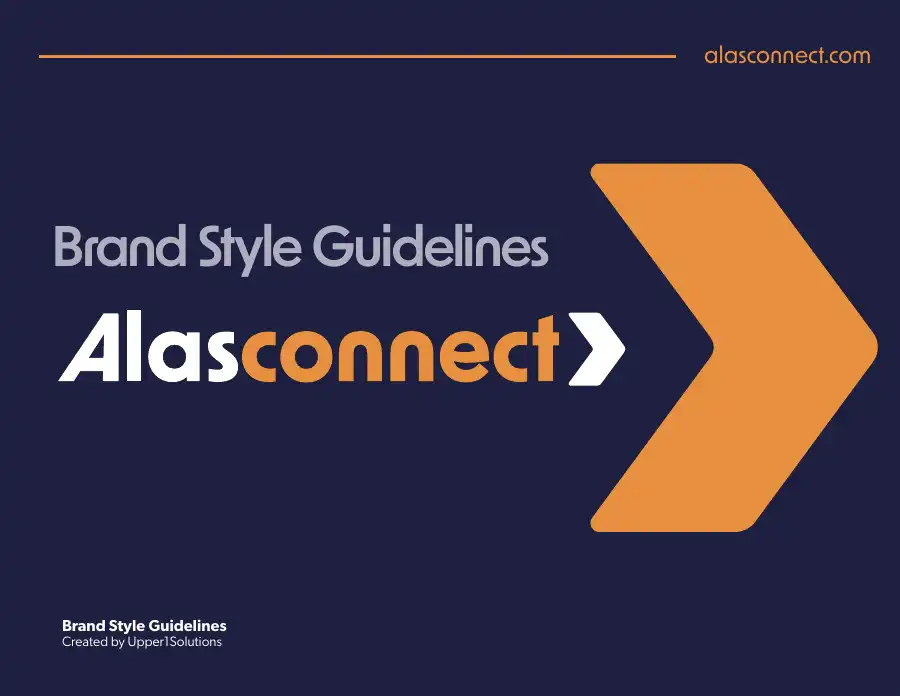 alasconnect.com

Brand Style Guidelines

Alasconnect

Brand Style Guidelines
Created by Upper1Solutions